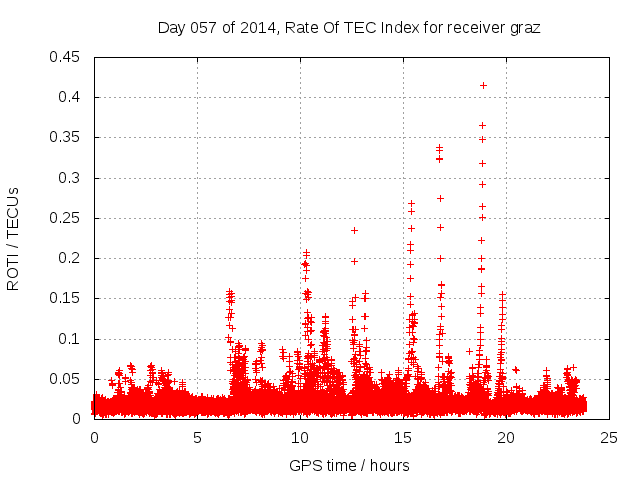 Day 057 of 2014, Rate Of TEC Index for receiver graz

ROTI / TECUs

0.45
0.4
0.35
0.3
0.25
0.2
0.15
0.1
0.05
0

0
5
10
15
20
25

GPS time / hours